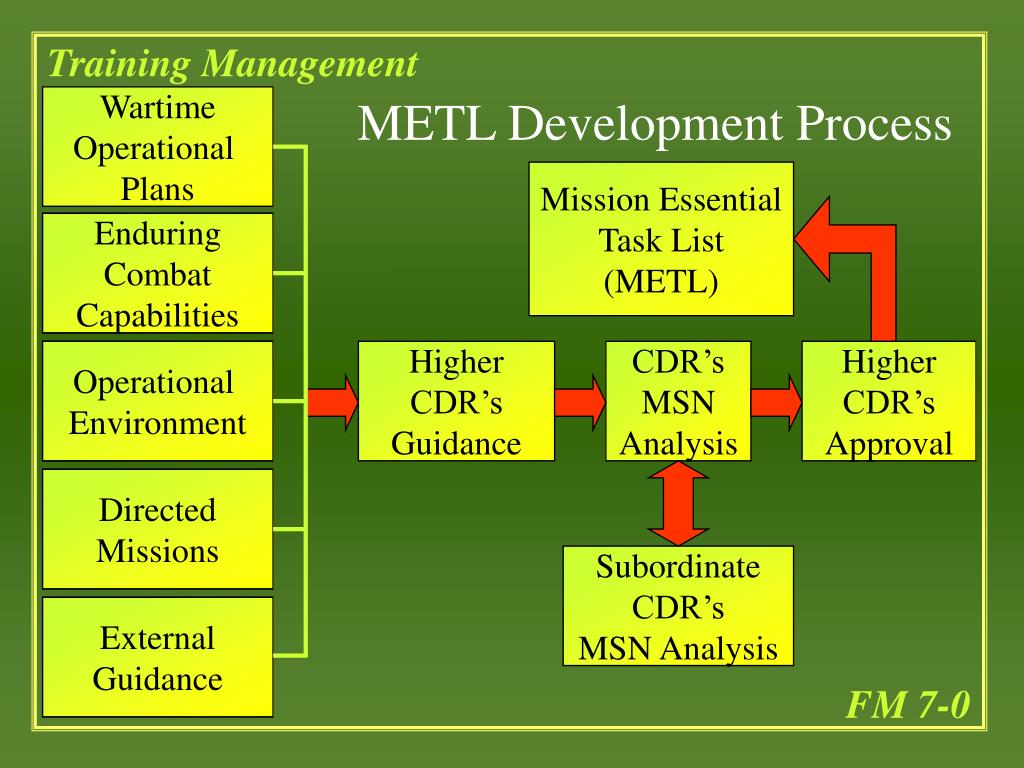 Training Management

METL Development Process

Wartime Operational Plans

Enduring Combat Capabilities

Operational Environment

Directed Missions

External Guidance

Mission Essential Task List (METL)

Higher CDR's Guidance

CDR's MSN Analysis

Higher CDR's Approval

Subordinate CDR's MSN Analysis

FM 7-0